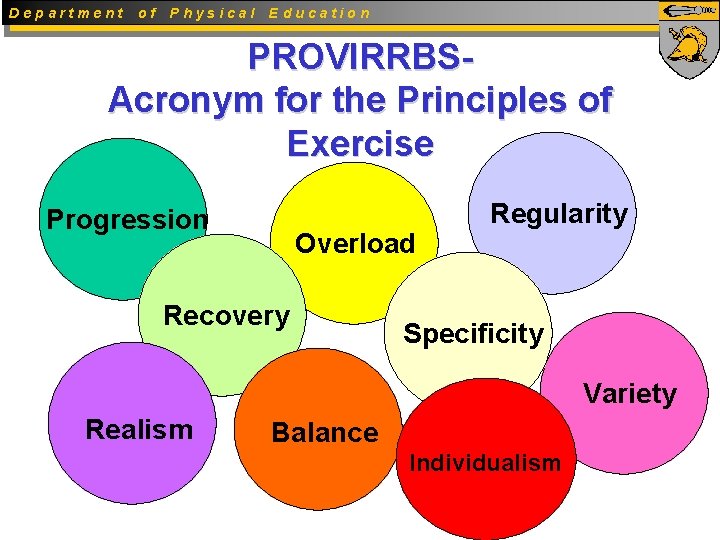 Department of Physical Education

PROVIRRBS-
Acronym for the Principles of Exercise

Progression

Overload

Regularity

Recovery

Specificity

Variety

Realism

Balance

Individualism